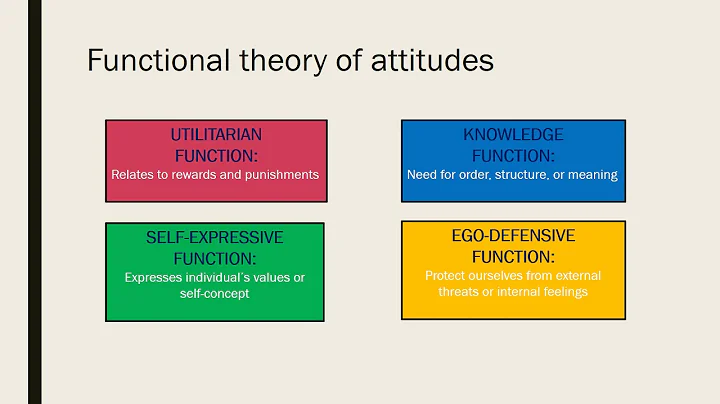 Functional theory of attitudes

UTILITARIAN FUNCTION:
Relates to rewards and punishments

KNOWLEDGE FUNCTION:
Need for order, structure, or meaning

SELF-EXPRESSIVE FUNCTION:
Expresses individual's values or self-concept

EGO-DEFENSIVE FUNCTION:
Protect ourselves from external threats or internal feelings